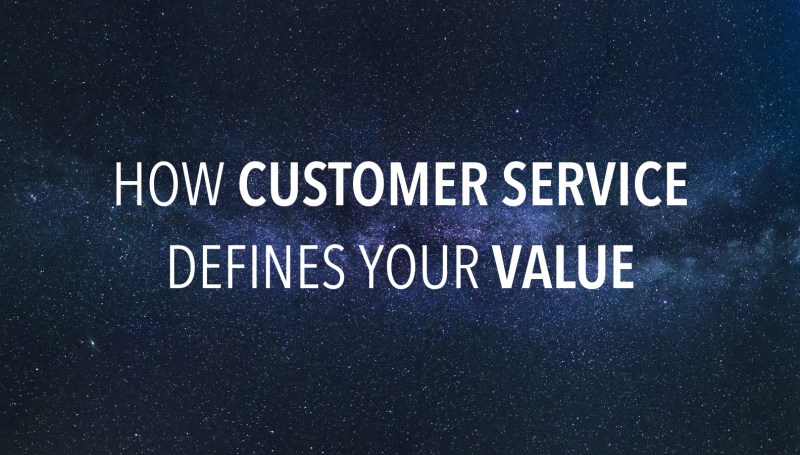 HOW CUSTOMER SERVICE DEFINES YOUR VALUE